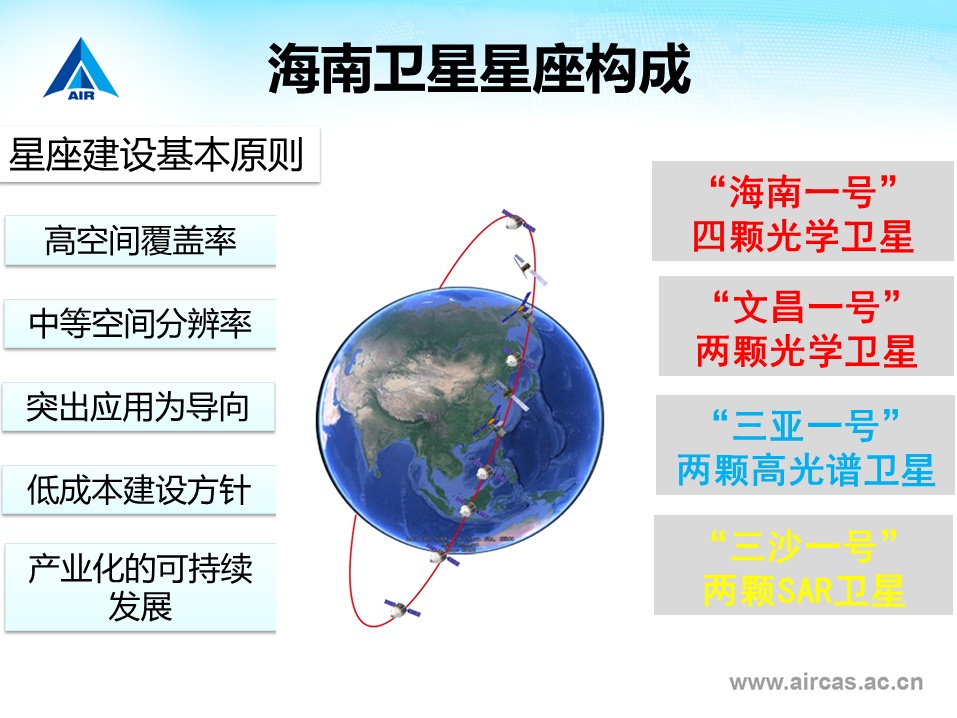 AIR

海南卫星星座构成

星座建设基本原则

高空间覆盖率

中等空间分辨率

突出应用为导向

低成本建设方针

产业化的可持续发展

“海南一号”
四颗光学卫星

“文昌一号”
两颗光学卫星

“三亚一号”
两颗高光谱卫星

“三沙一号”
两颗SAR卫星

www.aircas.ac.cn